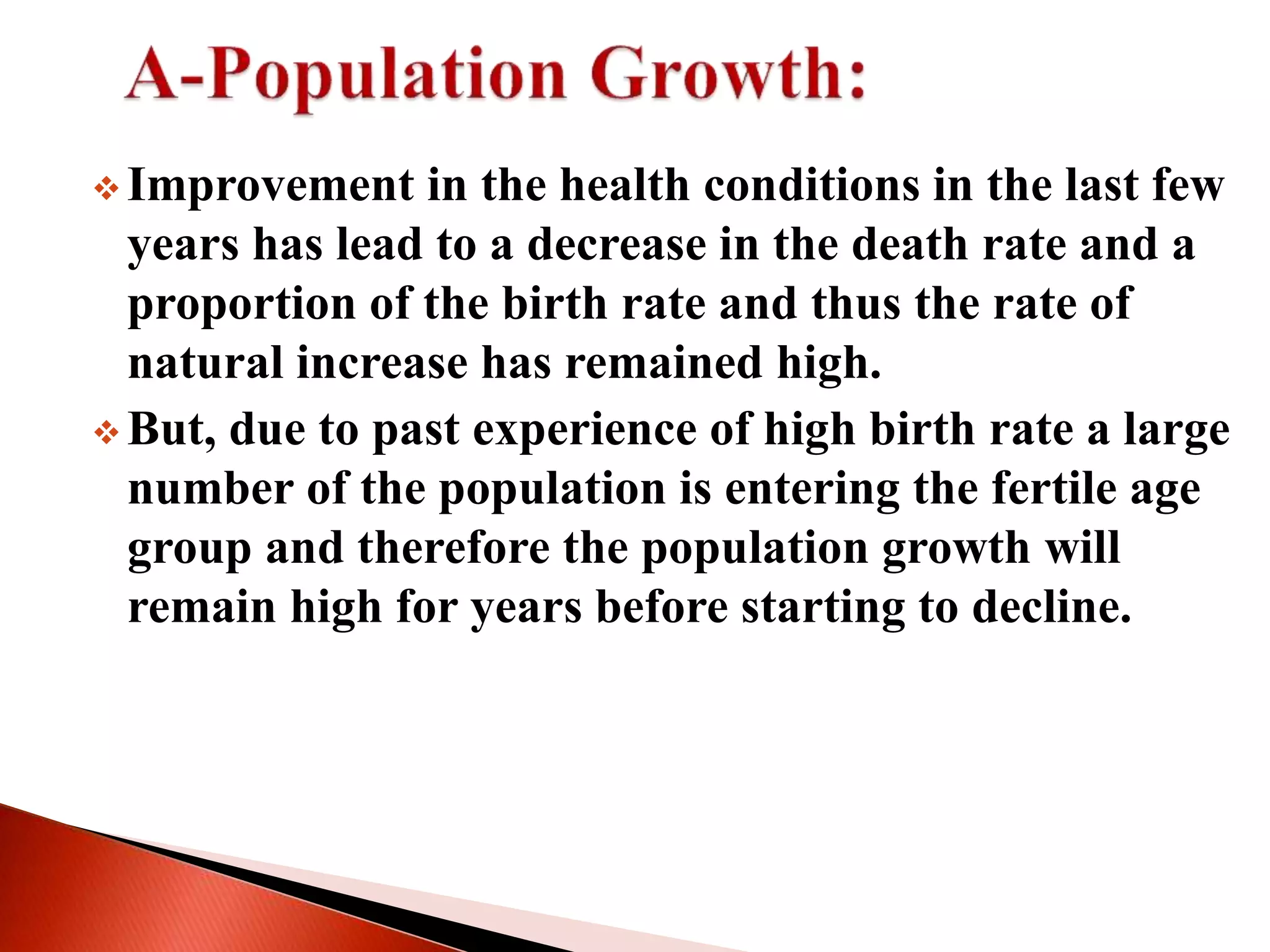 A-Population Growth:

❖ Improvement in the health conditions in the last few years has lead to a decrease in the death rate and a proportion of the birth rate and thus the rate of natural increase has remained high.

❖ But, due to past experience of high birth rate a large number of the population is entering the fertile age group and therefore the population growth will remain high for years before starting to decline.